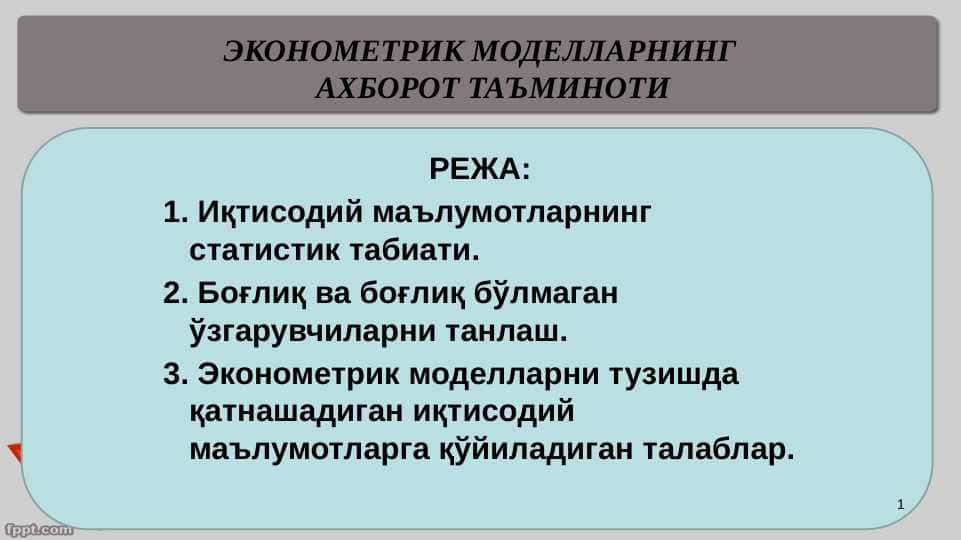 ЭКОНОМЕТРИК МОДЕЛЛАРНИНГ АХБОРОТ ТАЪМИНОТИ

РЕЖА:

1. Иқтисодий маълумотларнинг статистик табиати.

2. Боғлиқ ва боғлиқ бўлмаган ўзгарувчиларни танлаш.

3. Эконометрик моделларни тузишда қатнашадиган иқтисодий маълумотларга қўйиладиган талаблар.

1

fppt.com